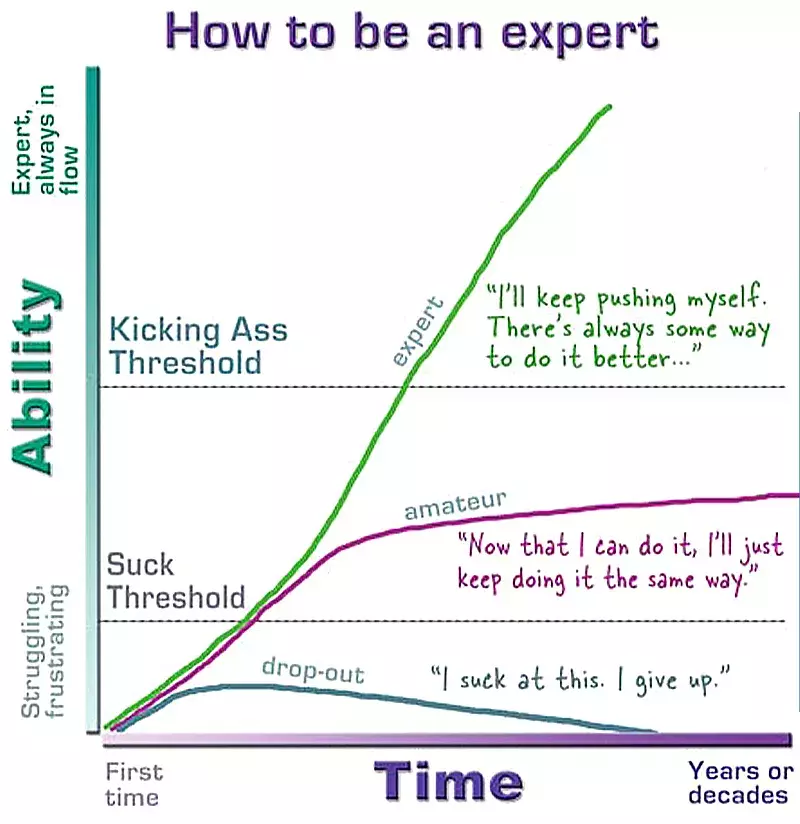 How to be an expert

Expert, always in flow

Ability

Struggling, frustrating

Kicking Ass Threshold

Suck Threshold

expert

"I'll keep pushing myself. There's always some way to do it better..."

amateur

"Now that I can do it, I'll just keep doing it the same way."

drop-out

"I suck at this. I give up."

First time

Time

Years or decades